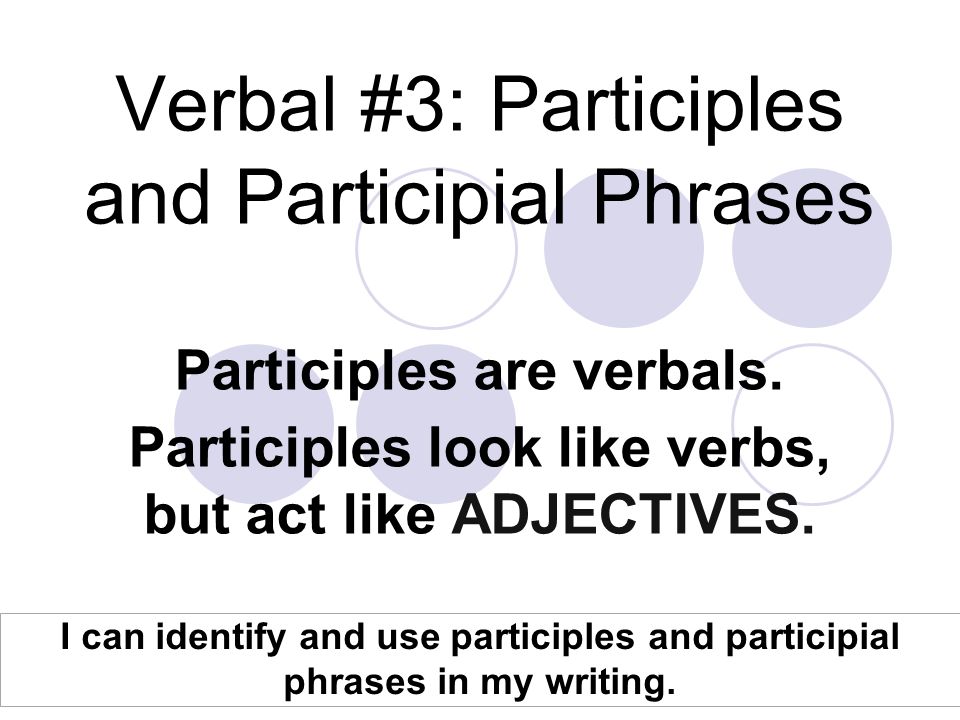 Verbal #3: Participles and Participial Phrases

Participles are verbals.
Participles look like verbs, but act like ADJECTIVES.

I can identify and use participles and participial phrases in my writing.